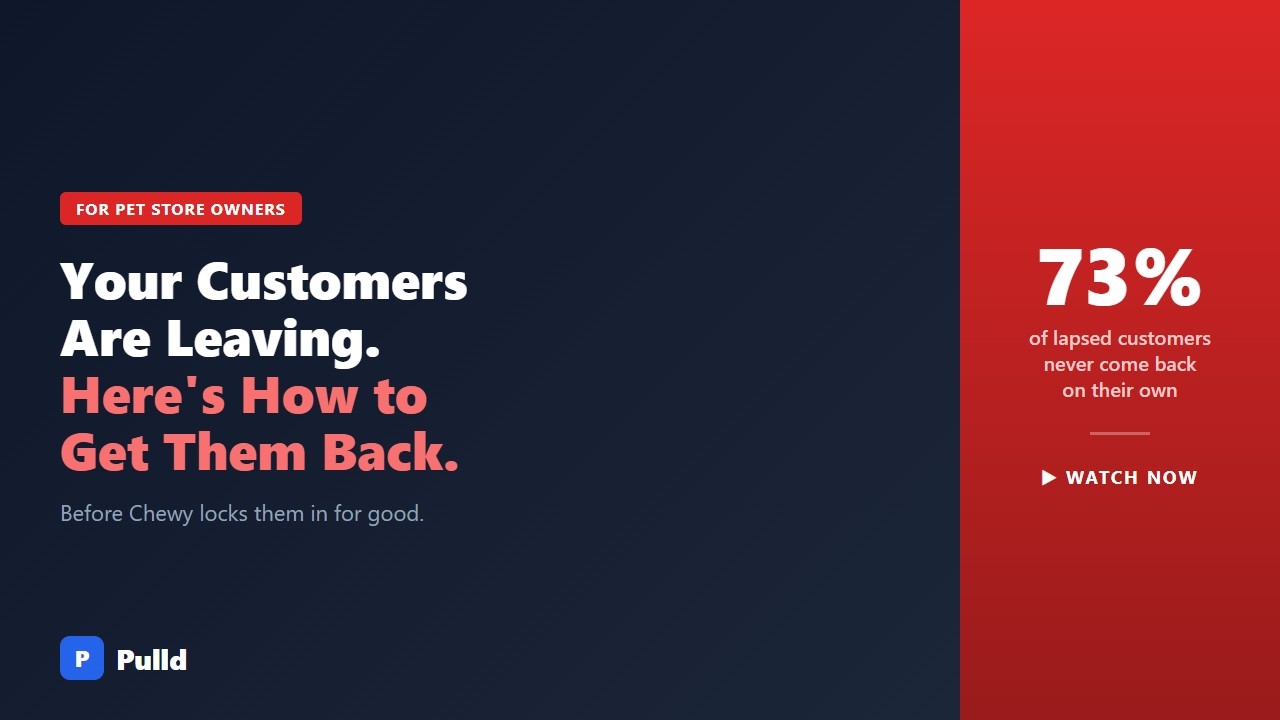 FOR PET STORE OWNERS

Your Customers Are Leaving. Here's How to Get Them Back.

Before Chewy locks them in for good.

P Pulld

73%

of lapsed customers never come back on their own

▶ WATCH NOW